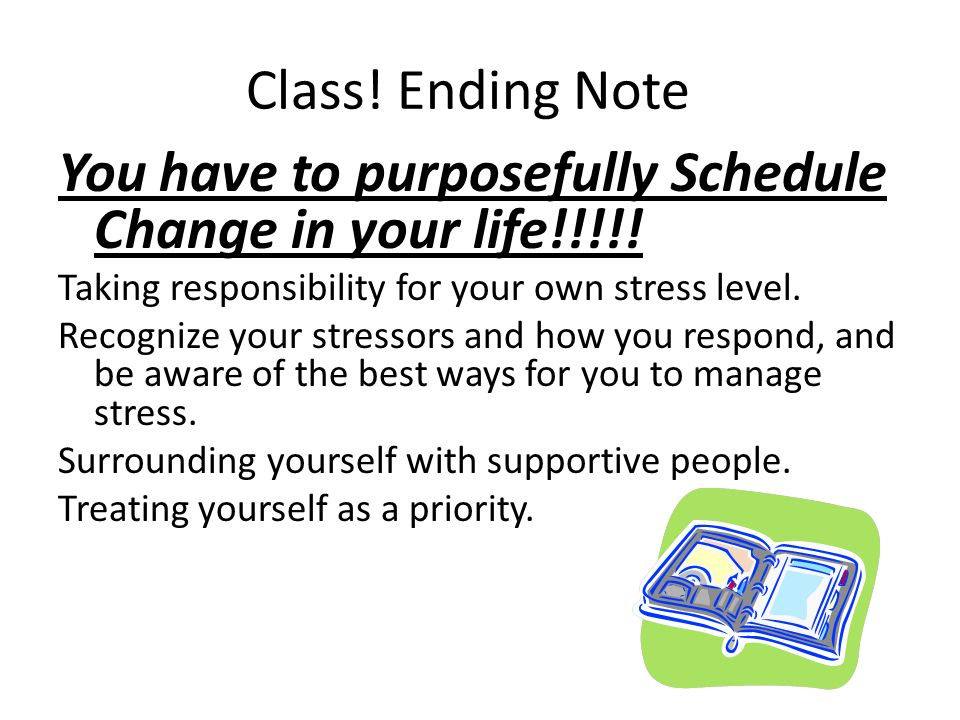 Class! Ending Note

You have to purposefully Schedule Change in your life!!!!!

Taking responsibility for your own stress level.

Recognize your stressors and how you respond, and be aware of the best ways for you to manage stress.

Surrounding yourself with supportive people.

Treating yourself as a priority.